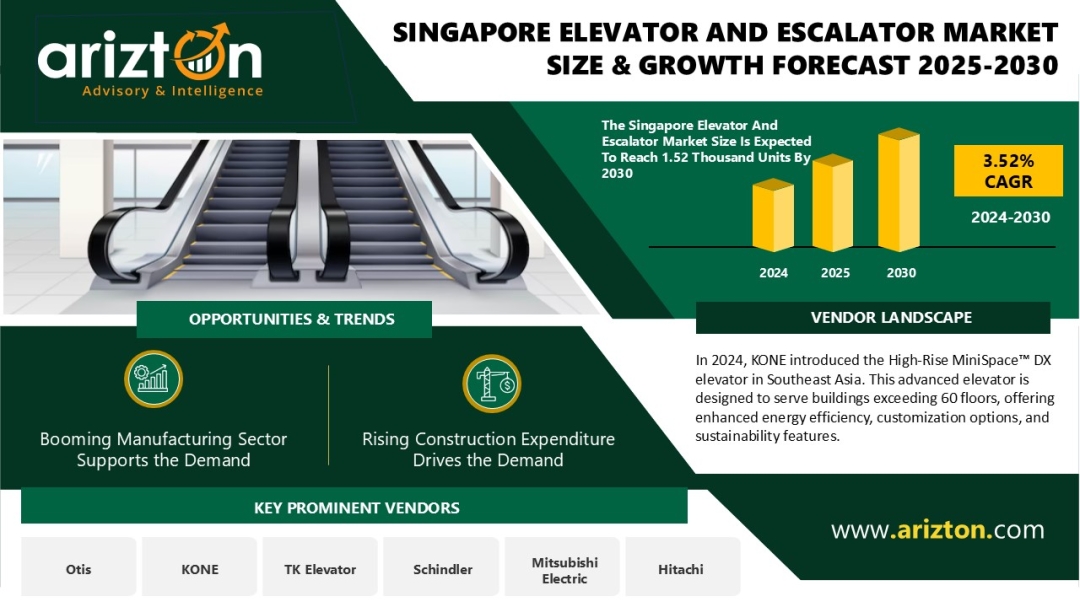 arizton
Advisory & Intelligence

SINGAPORE ELEVATOR AND ESCALATOR MARKET SIZE & GROWTH FORECAST 2025-2030

The Singapore Elevator And Escalator Market Size Is Expected To Reach 1.52 Thousand Units By 2030

3.52% CAGR

2024-2030

2024 2025 2030

OPPORTUNITIES & TRENDS

Booming Manufacturing Sector Supports the Demand

Rising Construction Expenditure Drives the Demand

VENDOR LANDSCAPE

In 2024, KONE introduced the High-Rise MiniSpace™ DX elevator in Southeast Asia. This advanced elevator is designed to serve buildings exceeding 60 floors, offering enhanced energy efficiency, customization options, and sustainability features.

KEY PROMINENT VENDORS

Otis
KONE
TK Elevator
Schindler
Mitsubishi Electric
Hitachi

www.arizton.com